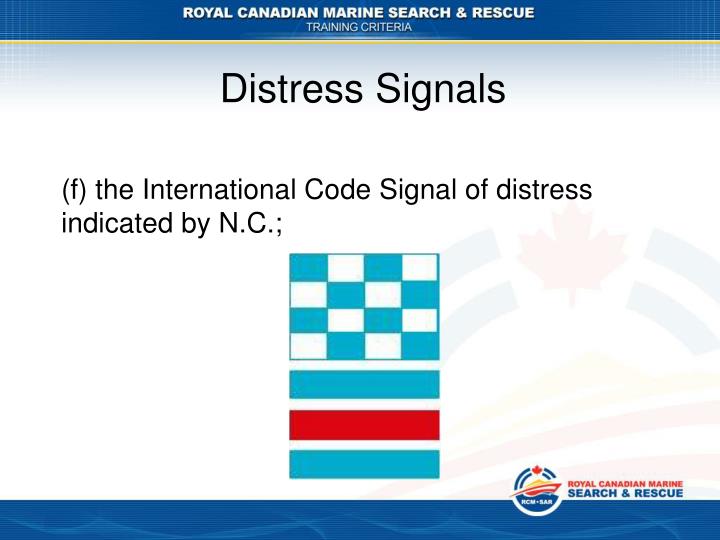 ROYAL CANADIAN MARINE SEARCH & RESCUE
TRAINING CRITERIA

Distress Signals

(f) the International Code Signal of distress indicated by N.C.;

RCM•SAR
ROYAL CANADIAN MARINE
SEARCH & RESCUE